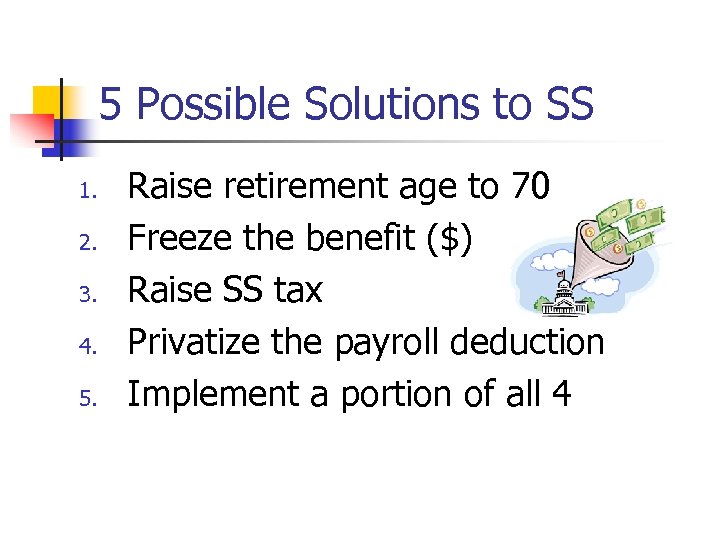 5 Possible Solutions to SS

1. Raise retirement age to 70
2. Freeze the benefit (\$)
3. Raise SS tax
4. Privatize the payroll deduction
5. Implement a portion of all 4